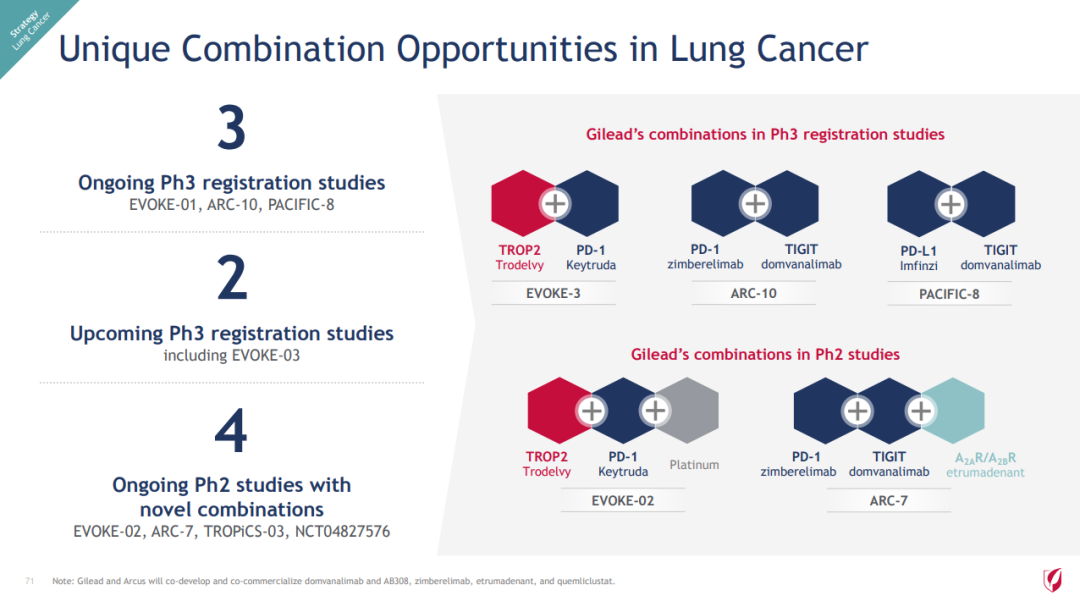 Strategy
Lung Cancer

Unique Combination Opportunities in Lung Cancer

3
Ongoing Ph3 registration studies
EVOKE-01, ARC-10, PACIFIC-8

2
Upcoming Ph3 registration studies
including EVOKE-03

4
Ongoing Ph2 studies with novel combinations
EVOKE-02, ARC-7, TROPiCS-03, NCT04827576

Gilead's combinations in Ph3 registration studies

TROP2
Trodelvy
PD-1
Keytruda
EVOKE-3

PD-1
zimberelimab
TIGIT
domvanalimab
ARC-10

PD-L1
Imfinzi
TIGIT
domvanalimab
PACIFIC-8

Gilead's combinations in Ph2 studies

TROP2
Trodelvy
PD-1
Keytruda
Platinum
EVOKE-02

PD-1
zimberelimab
TIGIT
domvanalimab
$A_{2A}R/A_{2B}R$
etrumadenant
ARC-7

71 Note: Gilead and Arcus will co-develop and co-commercialize domvanalimab and AB308, zimberelimab, etrumadenant, and quemliclustat.